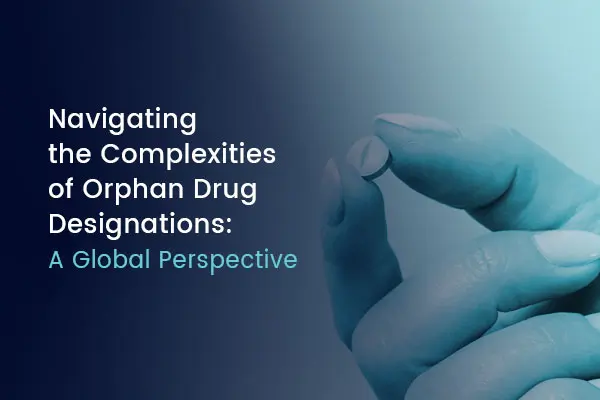 Navigating the Complexities of Orphan Drug Designations:
A Global Perspective